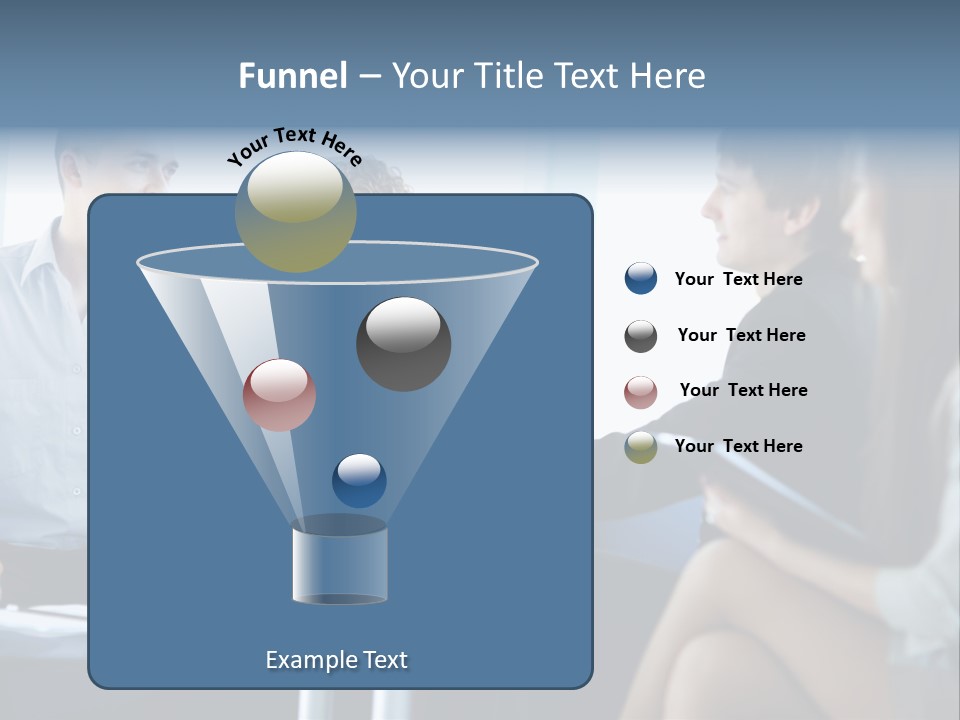 Funnel – Your Title Text Here

Your Text Here

Your Text Here

Your Text Here

Your Text Here

Your Text Here

Example Text